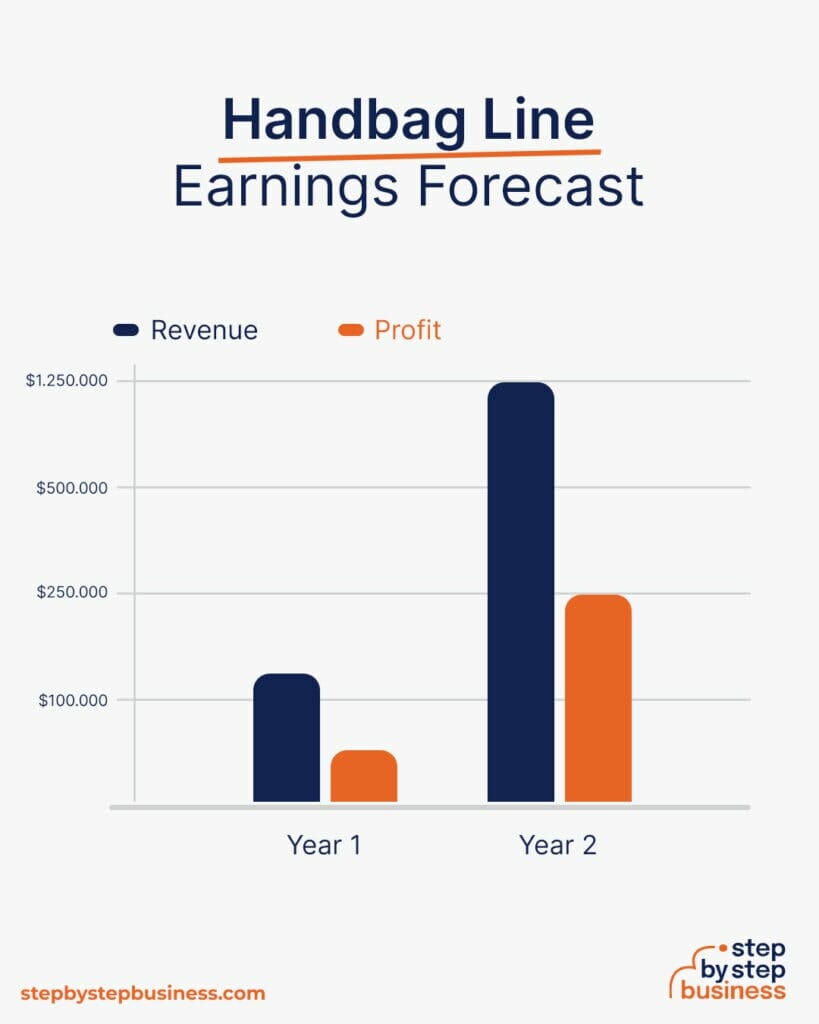 Handbag Line
Earnings Forecast

Revenue
Profit

$1.250.000
$500.000
$250.000
$100.000

Year 1
Year 2

stepbystepbusiness.com

step by step business